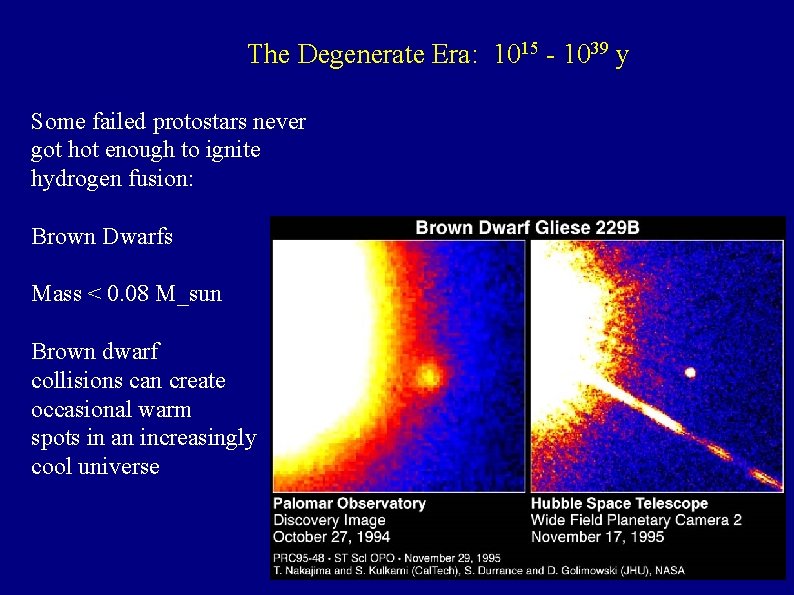 The Degenerate Era: $10^{15}$ - $10^{39}$ y

Some failed protostars never got hot enough to ignite hydrogen fusion:

Brown Dwarfs

Mass < 0.08 M_sun

Brown dwarf collisions can create occasional warm spots in an increasingly cool universe

Brown Dwarf Gliese 229B

Palomar Observatory
Discovery Image
October 27, 1994

Hubble Space Telescope
Wide Field Planetary Camera 2
November 17, 1995

PRC95-48 · ST ScI OPO · November 29, 1995
T. Nakajima and S. Kulkarni (CalTech), S. Durrance and D. Golimowski (JHU), NASA